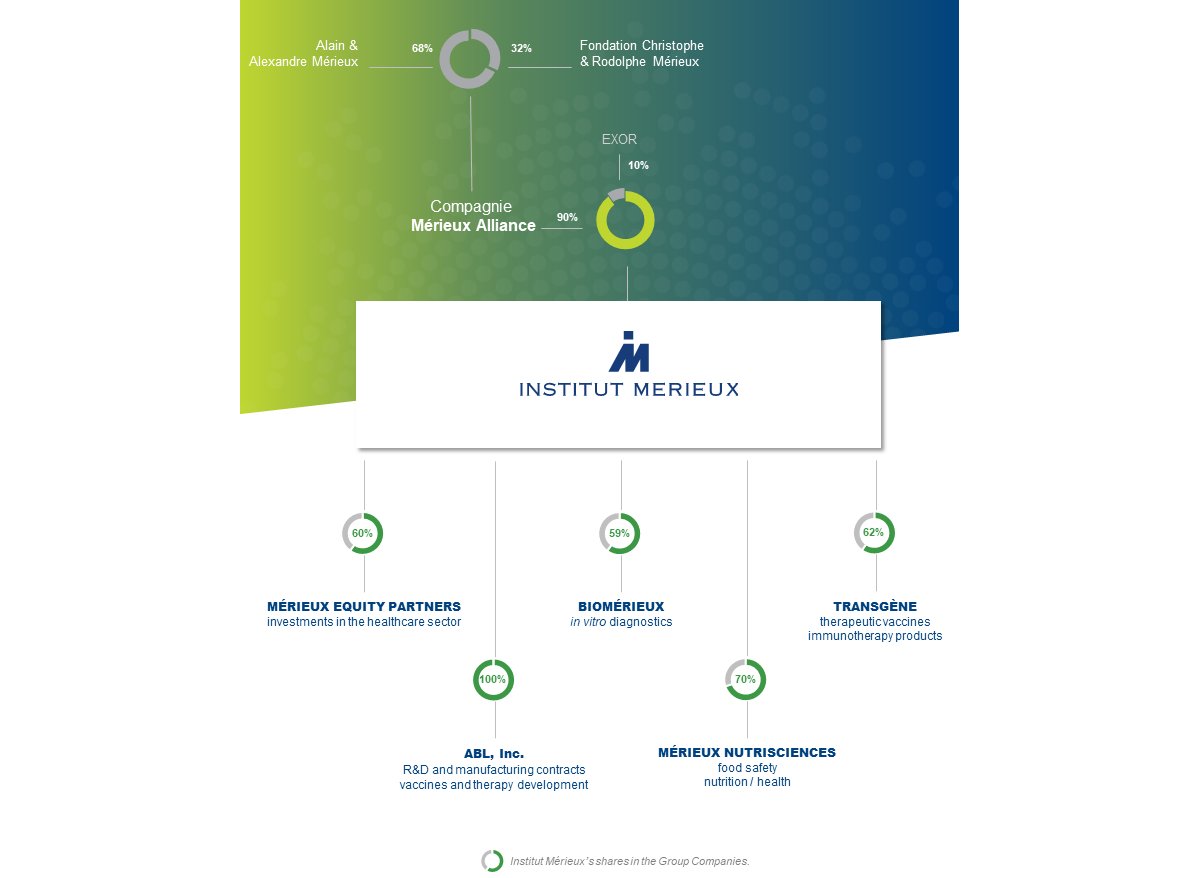 Alain & Alexandre Mérieux

68%

32%

Fondation Christophe & Rodolphe Mérieux

EXOR

10%

Compagnie
Mérieux Alliance

90%

INSTITUT MERIEUX

60%

MÉRIEUX EQUITY PARTNERS
investments in the healthcare sector

100%

ABL, Inc.
R&D and manufacturing contracts
vaccines and therapy development

59%

BIOMÉRIEUX
in vitro diagnostics

70%

MÉRIEUX NUTRISCIENCES
food safety
nutrition / health

62%

TRANSGÈNE
therapeutic vaccines
immunotherapy products

Institut Mérieux's shares in the Group Companies.